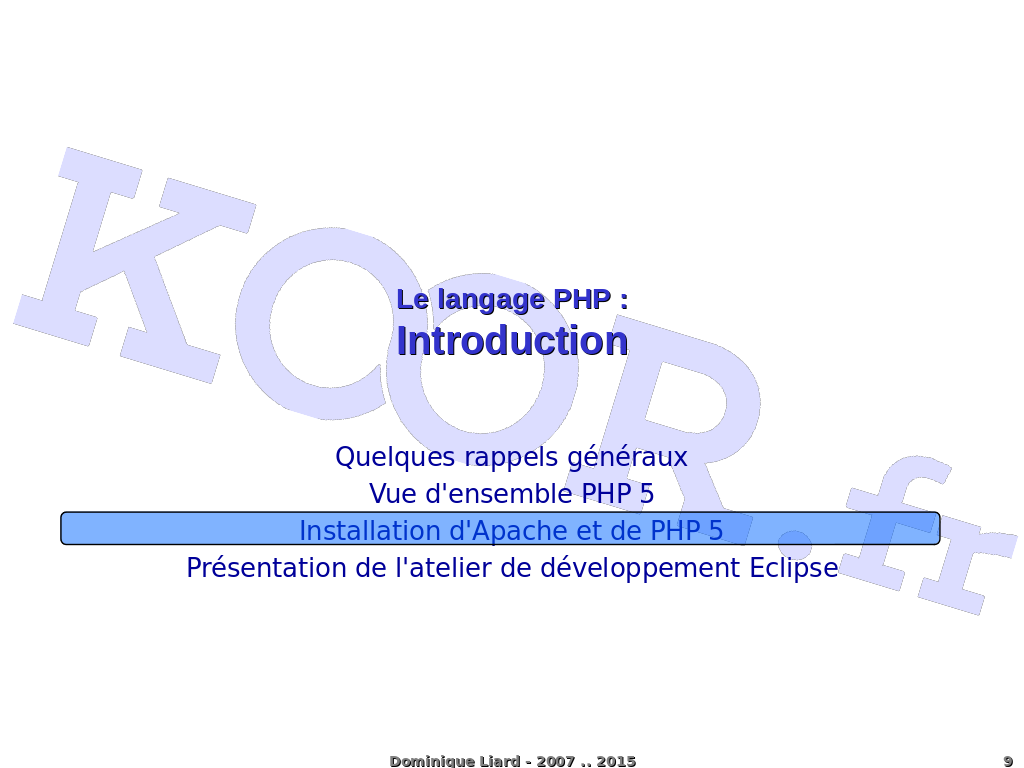 KOOR.fr

Le langage PHP :
Introduction

Quelques rappels généraux
Vue d'ensemble PHP 5
Installation d'Apache et de PHP 5
Présentation de l'atelier de développement Eclipse

Dominique Liard - 2007 .. 2015 9